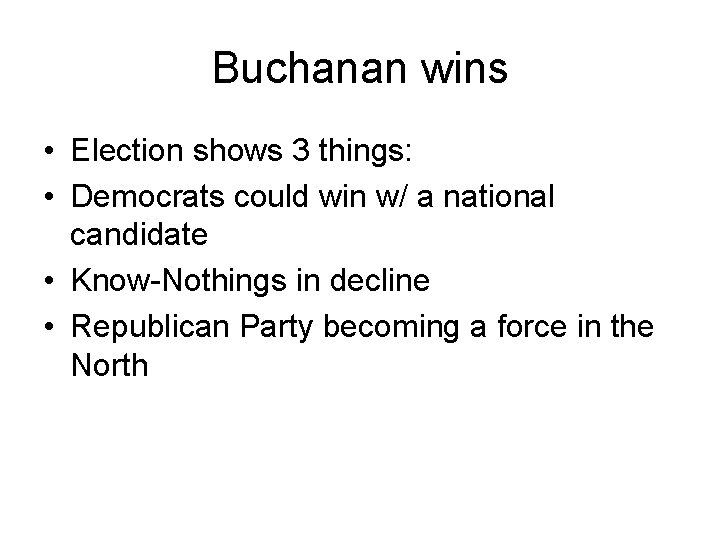 Buchanan wins

• Election shows 3 things:
• Democrats could win w/ a national candidate
• Know-Nothings in decline
• Republican Party becoming a force in the North